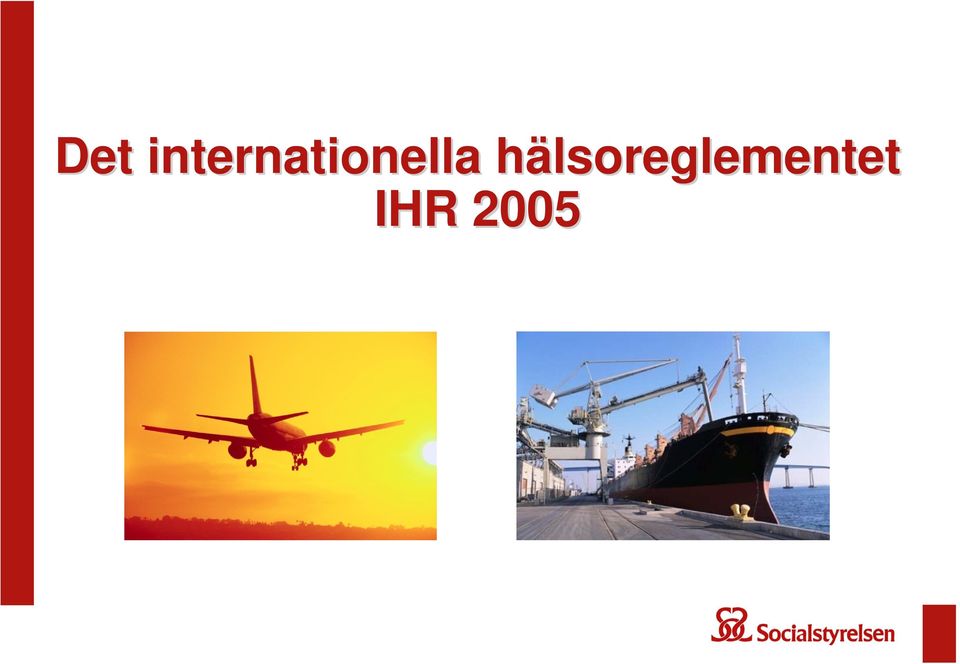 Det internationella hälsoreglementet
IHR 2005

Socialstyrelsen